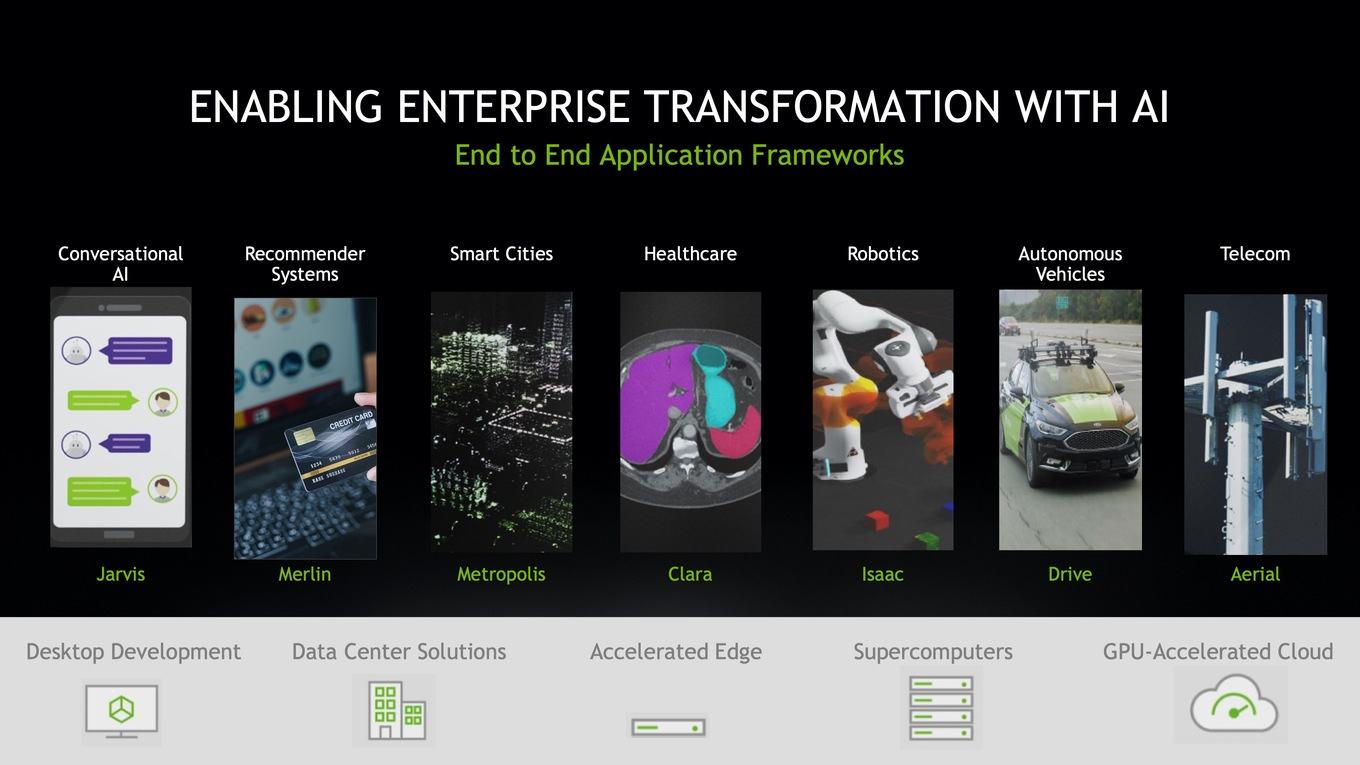 ENABLING ENTERPRISE TRANSFORMATION WITH AI

End to End Application Frameworks

Conversational AI

Recommender Systems

Smart Cities

Healthcare

Robotics

Autonomous Vehicles

Telecom

CREDIT CARD

Jarvis

Merlin

Metropolis

Clara

Isaac

Drive

Aerial

Desktop Development

Data Center Solutions

Accelerated Edge

Supercomputers

GPU-Accelerated Cloud